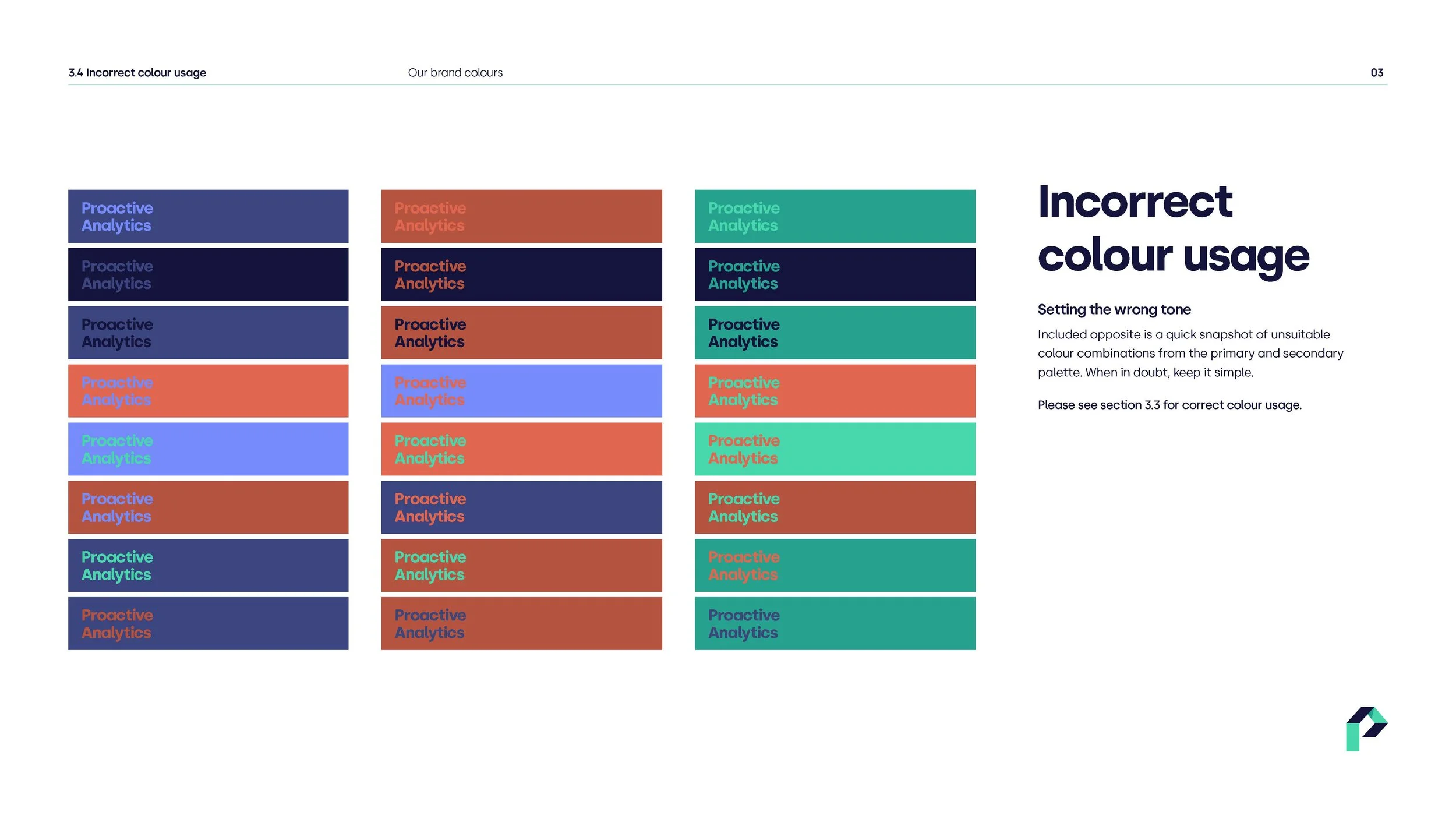 3.4 Incorrect colour usage

Our brand colours

03

Proactive Analytics

Proactive Analytics

Proactive Analytics

Proactive Analytics

Proactive Analytics

Proactive Analytics

Proactive Analytics

Proactive Analytics

Proactive Analytics

Proactive Analytics

Proactive Analytics

Proactive Analytics

Proactive Analytics

Proactive Analytics

Proactive Analytics

Proactive Analytics

Proactive Analytics

Proactive Analytics

Proactive Analytics

Proactive Analytics

Proactive Analytics

Proactive Analytics

Proactive Analytics

Proactive Analytics

Incorrect colour usage

Setting the wrong tone

Included opposite is a quick snapshot of unsuitable colour combinations from the primary and secondary palette. When in doubt, keep it simple.

Please see section 3.3 for correct colour usage.